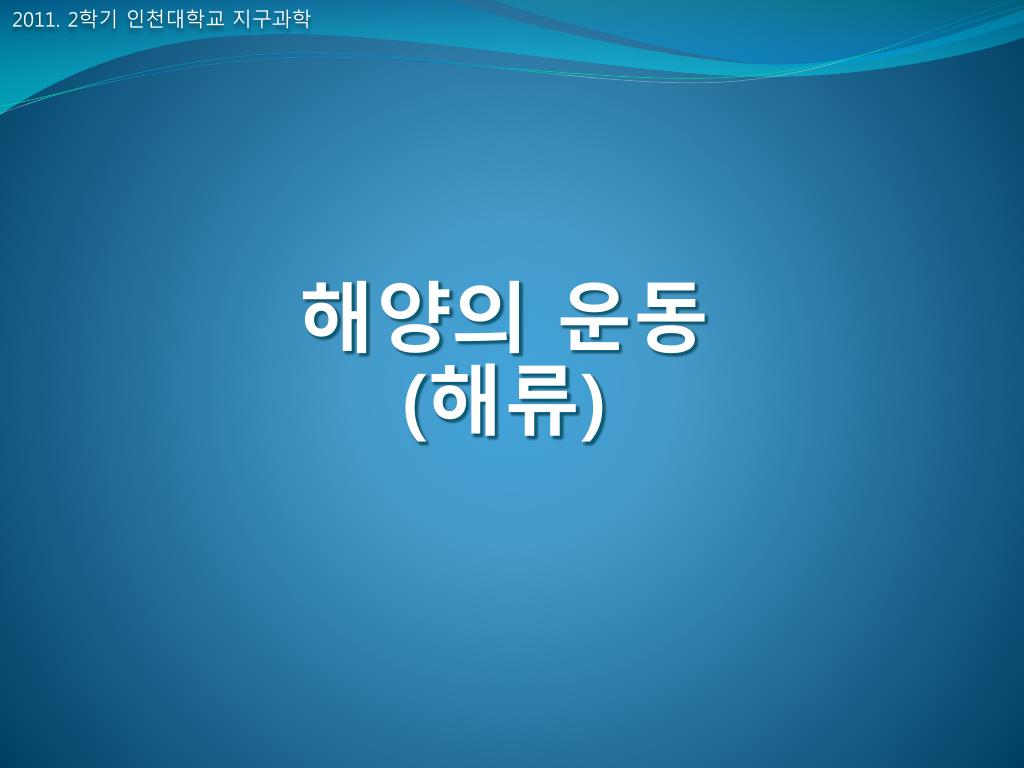 2011. 2학기 인천대학교 지구과학

해양의 운동
(해류)